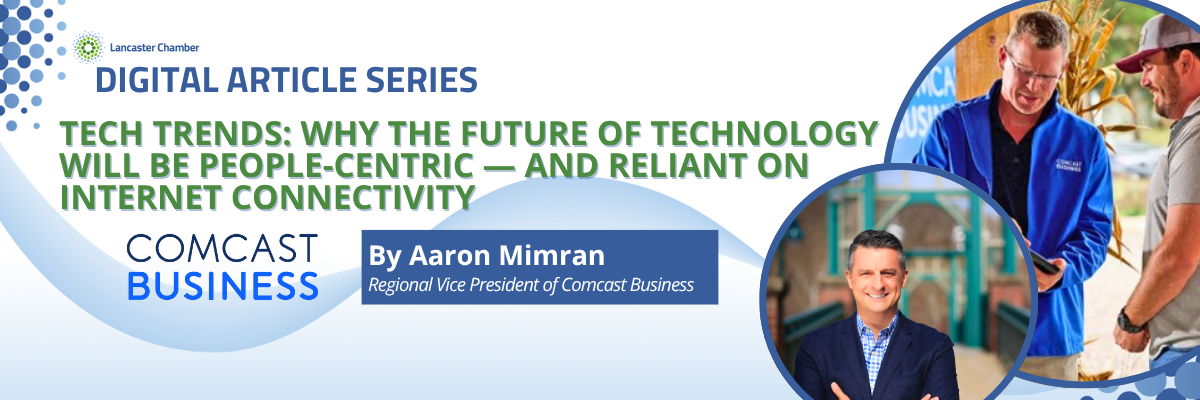 Lancaster Chamber

DIGITAL ARTICLE SERIES

TECH TRENDS: WHY THE FUTURE OF TECHNOLOGY WILL BE PEOPLE-CENTRIC — AND RELIANT ON INTERNET CONNECTIVITY

COMCAST BUSINESS

By Aaron Mimran
Regional Vice President of Comcast Business

COMCAST BUSINESS

COMCAST BUSINESS